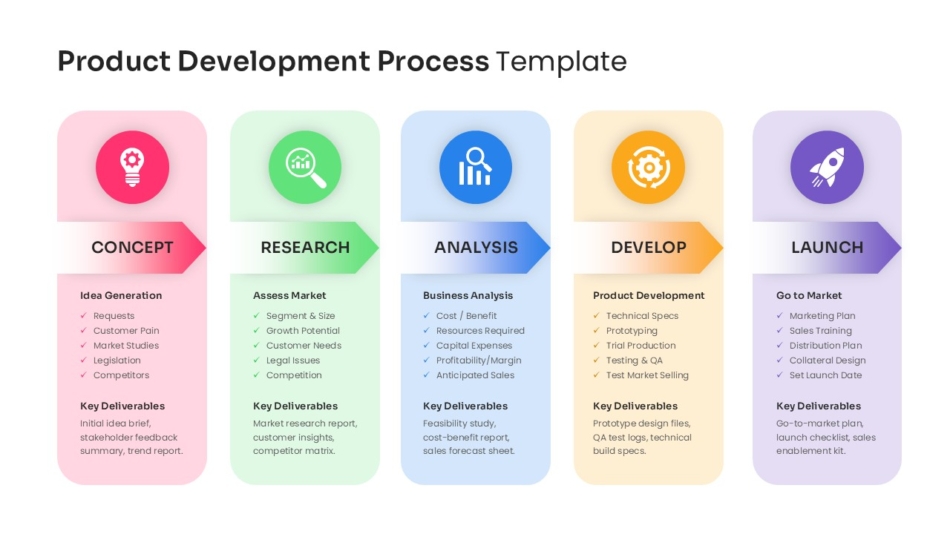 Product Development Process Template

CONCEPT

Idea Generation
✓ Requests
✓ Customer Pain
✓ Market Studies
✓ Legislation
✓ Competitors

Key Deliverables
Initial idea brief, stakeholder feedback summary, trend report.

RESEARCH

Assess Market
✓ Segment & Size
✓ Growth Potential
✓ Customer Needs
✓ Legal Issues
✓ Competition

Key Deliverables
Market research report, customer insights, competitor matrix.

ANALYSIS

Business Analysis
✓ Cost / Benefit
✓ Resources Required
✓ Capital Expenses
✓ Profitability/Margin
✓ Anticipated Sales

Key Deliverables
Feasibility study, cost-benefit report, sales forecast sheet.

DEVELOP

Product Development
✓ Technical Specs
✓ Prototyping
✓ Trial Production
✓ Testing & QA
✓ Test Market Selling

Key Deliverables
Prototype design files, QA test logs, technical build specs.

LAUNCH

Go to Market
✓ Marketing Plan
✓ Sales Training
✓ Distribution Plan
✓ Collateral Design
✓ Set Launch Date

Key Deliverables
Go-to-market plan, launch checklist, sales enablement kit.